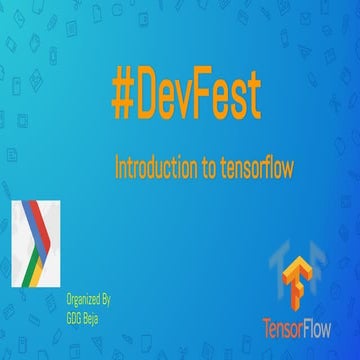 #DevFest

Introduction to tensorflow

Organized By
GDG Beja

TensorFlow